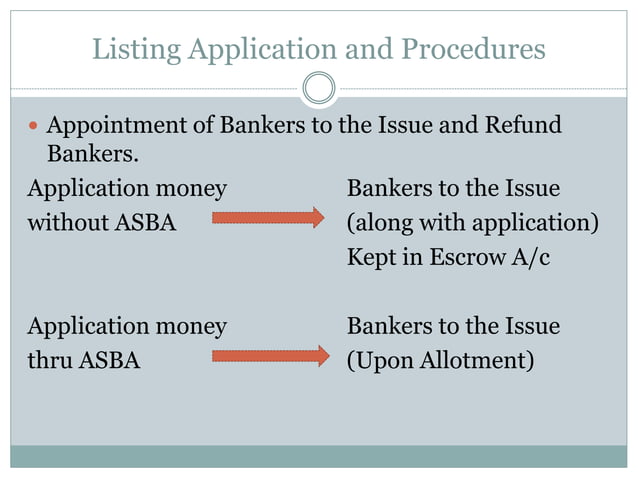 Listing Application and Procedures

• Appointment of Bankers to the Issue and Refund Bankers.

Application money without ASBA

Bankers to the Issue (along with application) Kept in Escrow A/c

Application money thru ASBA

Bankers to the Issue (Upon Allotment)